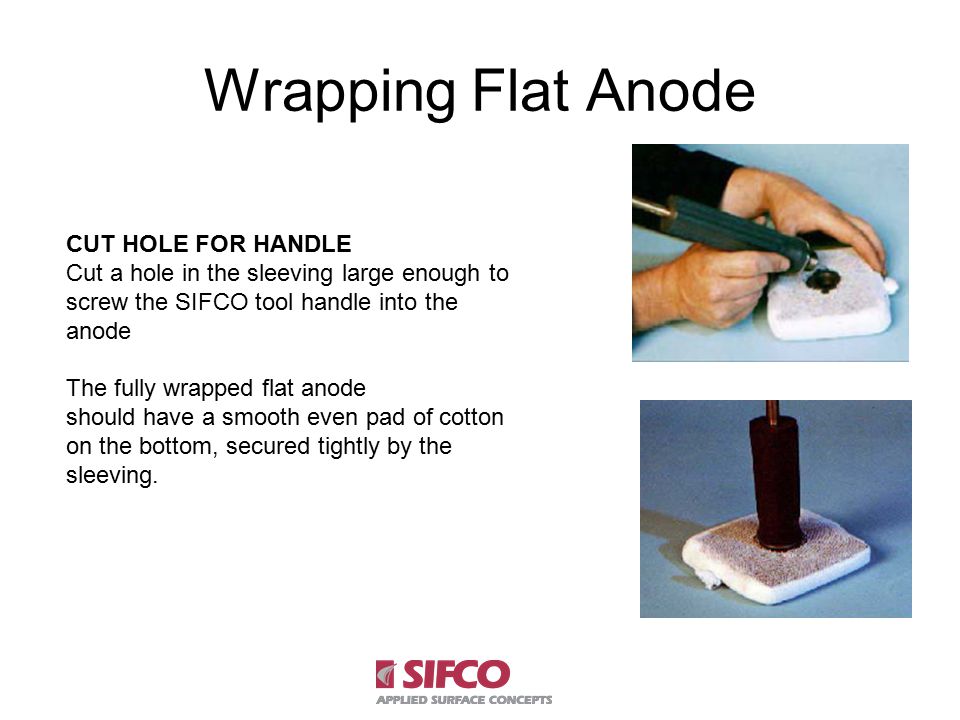 Wrapping Flat Anode

CUT HOLE FOR HANDLE
Cut a hole in the sleeving large enough to screw the SIFCO tool handle into the anode

The fully wrapped flat anode should have a smooth even pad of cotton on the bottom, secured tightly by the sleeving.

SIFCO
APPLIED SURFACE CONCEPTS